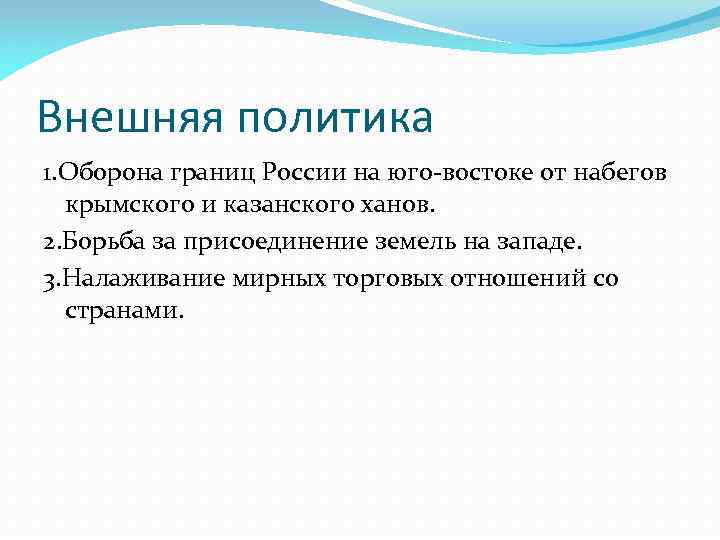 Внешняя политика

1.Оборона границ России на юго-востоке от набегов крымского и казанского ханов.

2.Борьба за присоединение земель на западе.

3.Налаживание мирных торговых отношений со странами.